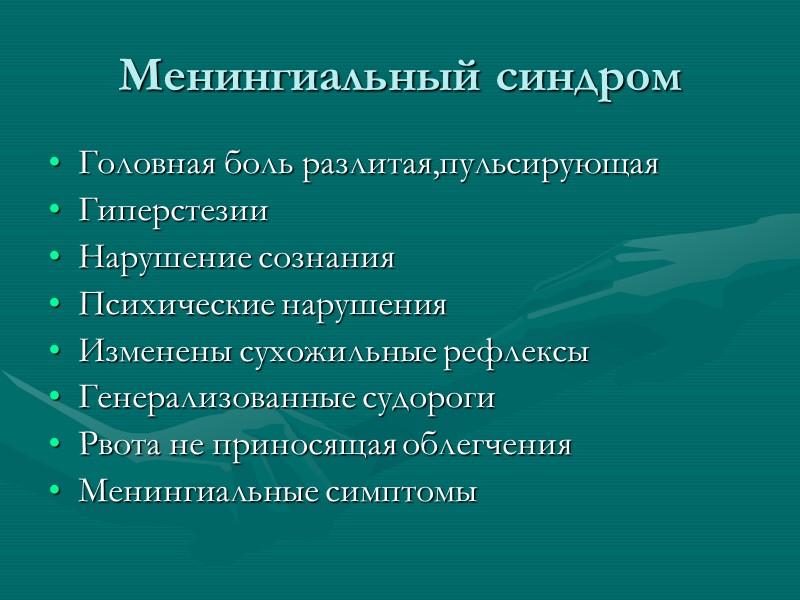 Менингиальный синдром

• Головная боль разлитая,пульсирующая
• Гиперстезии
• Нарушение сознания
• Психические нарушения
• Изменены сухожильные рефлексы
• Генерализованные судороги
• Рвота не приносящая облегчения
• Менингиальные симптомы